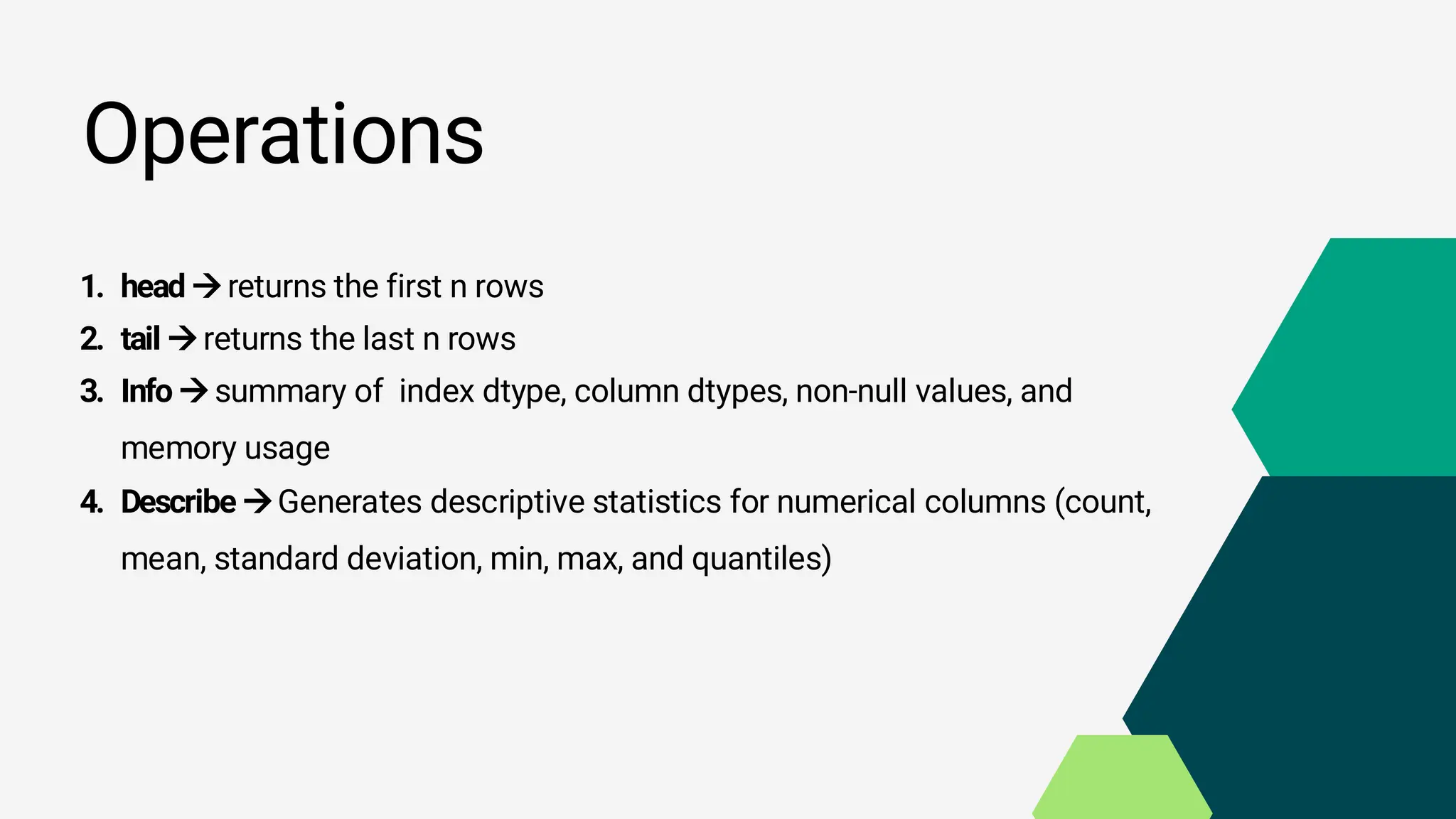 Operations

1. head → returns the first n rows
2. tail → returns the last n rows
3. Info → summary of  index dtype, column dtypes, non-null values, and memory usage
4. Describe → Generates descriptive statistics for numerical columns (count, mean, standard deviation, min, max, and quantiles)